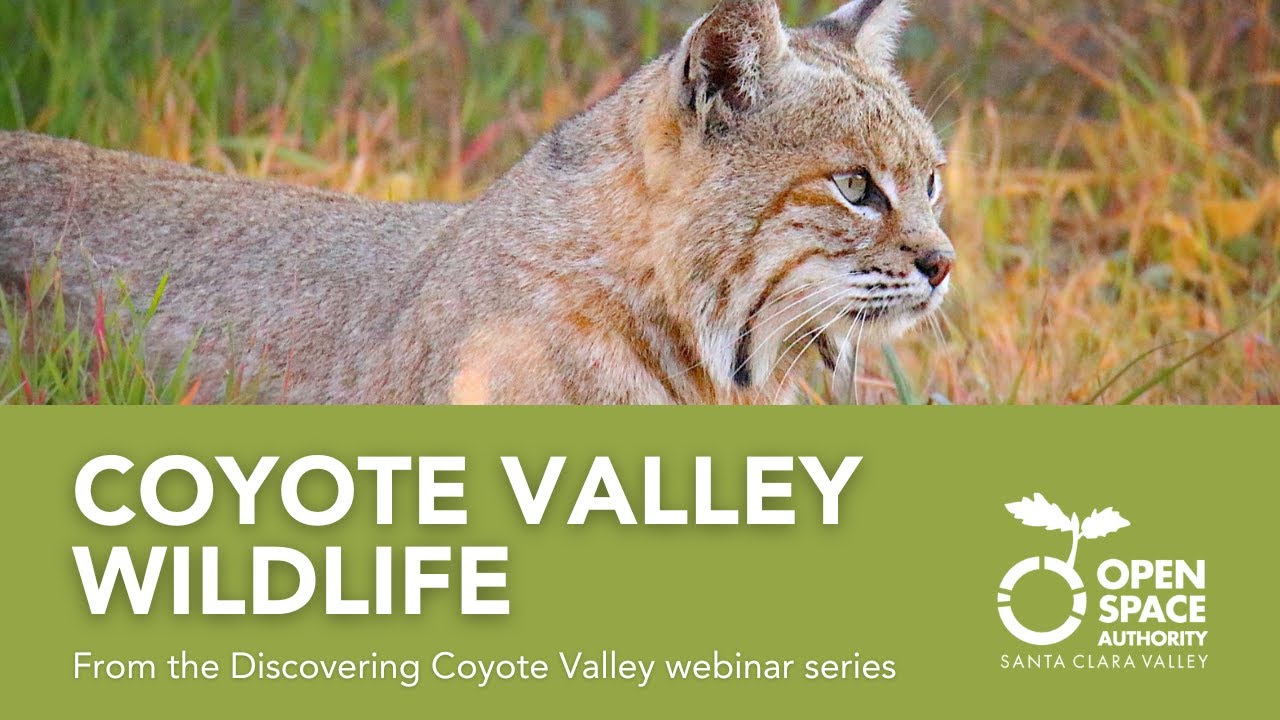 COYOTE VALLEY WILDLIFE

From the Discovering Coyote Valley webinar series

OPEN SPACE AUTHORITY
SANTA CLARA VALLEY